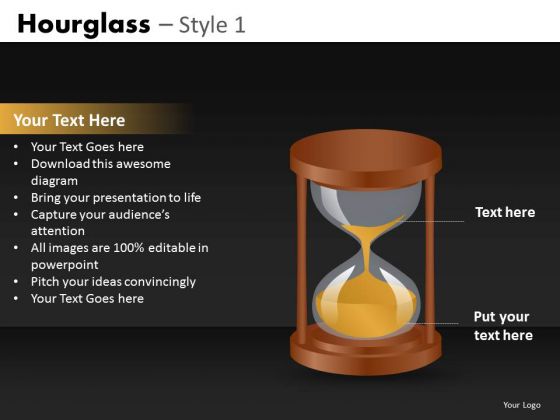 Hourglass – Style 1

Your Text Here

• Your Text Goes here
• Download this awesome diagram
• Bring your presentation to life
• Capture your audience's attention
• All images are 100% editable in powerpoint
• Pitch your ideas convincingly
• Your Text Goes here

Text here

Put your text here

Your Logo